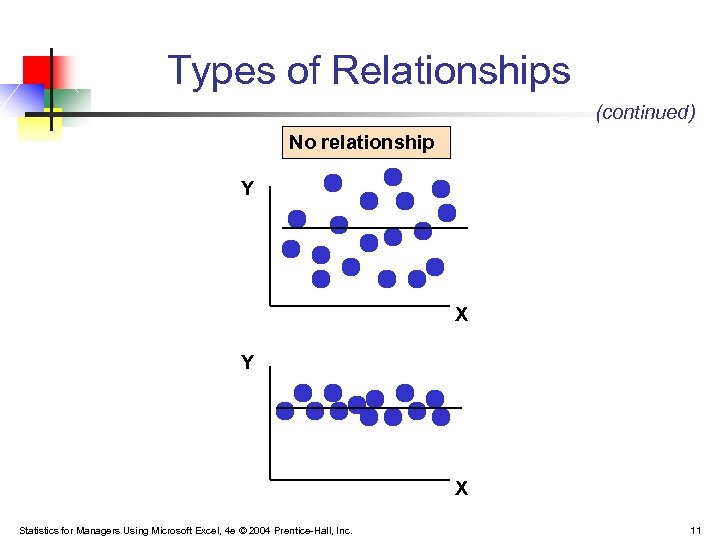 Types of Relationships

(continued)

No relationship

Y

X

Y

X

Statistics for Managers Using Microsoft Excel, 4e © 2004 Prentice-Hall, Inc.

11